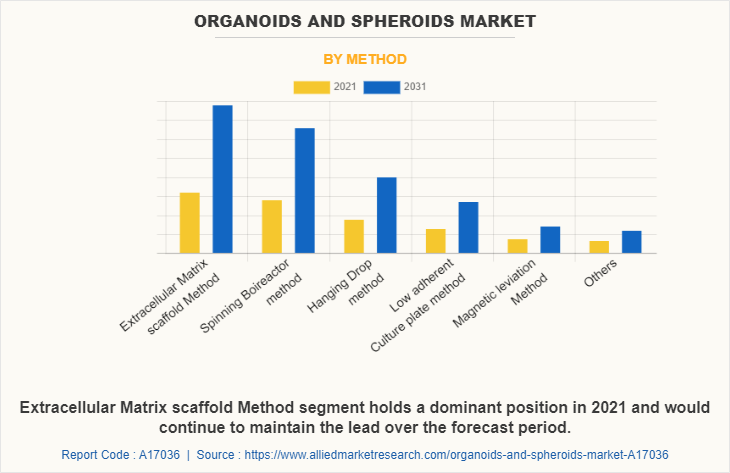 ORGANOIDS AND SPHEROIDS MARKET

BY METHOD

2021 2031

Extracellular Matrix scaffold Method
Spinning Boireactor method
Hanging Drop method
Low adherent Culture plate method
Magnetic leviation Method
Others

Extracellular Matrix scaffold Method segment holds a dominant position in 2021 and would continue to maintain the lead over the forecast period.

Report Code : A17036 | Source : https://www.alliedmarketresearch.com/organoids-and-spheroids-market-A17036